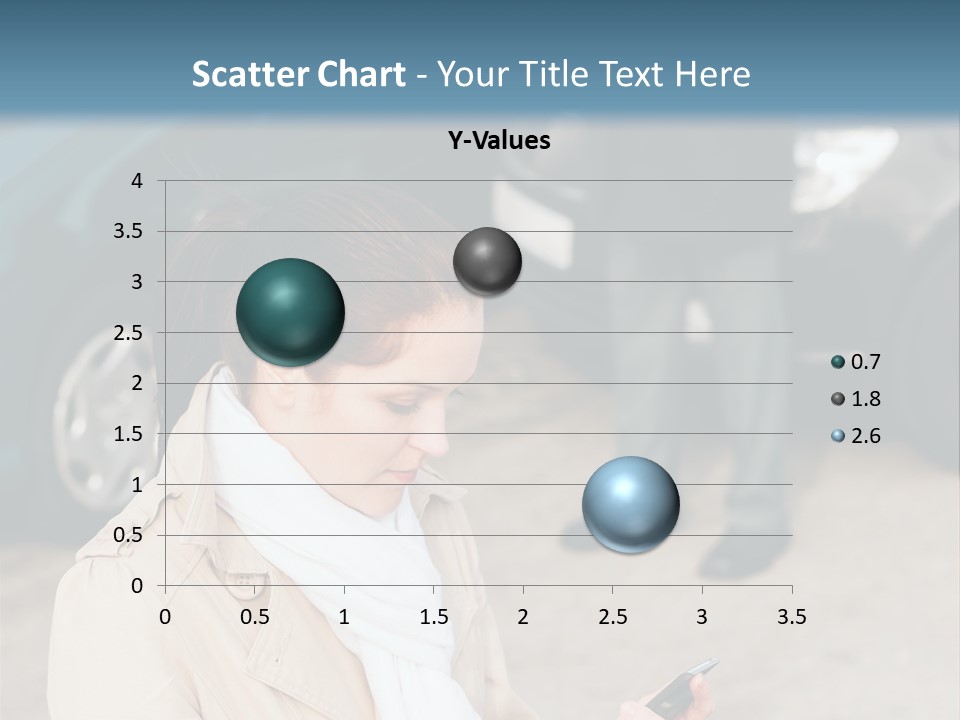 Scatter Chart - Your Title Text Here

Y-Values

4
3.5
3
2.5
2
1.5
1
0.5
0

0 0.5 1 1.5 2 2.5 3 3.5

0.7
1.8
2.6